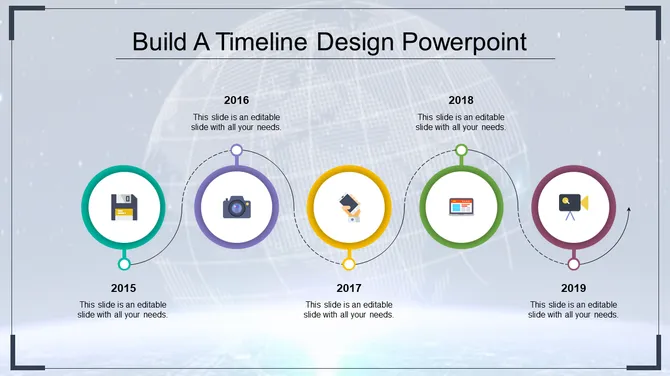 Build A Timeline Design Powerpoint

2016
This slide is an editable slide with all your needs.

2018
This slide is an editable slide with all your needs.

2015
This slide is an editable slide with all your needs.

2017
This slide is an editable slide with all your needs.

2019
This slide is an editable slide with all your needs.